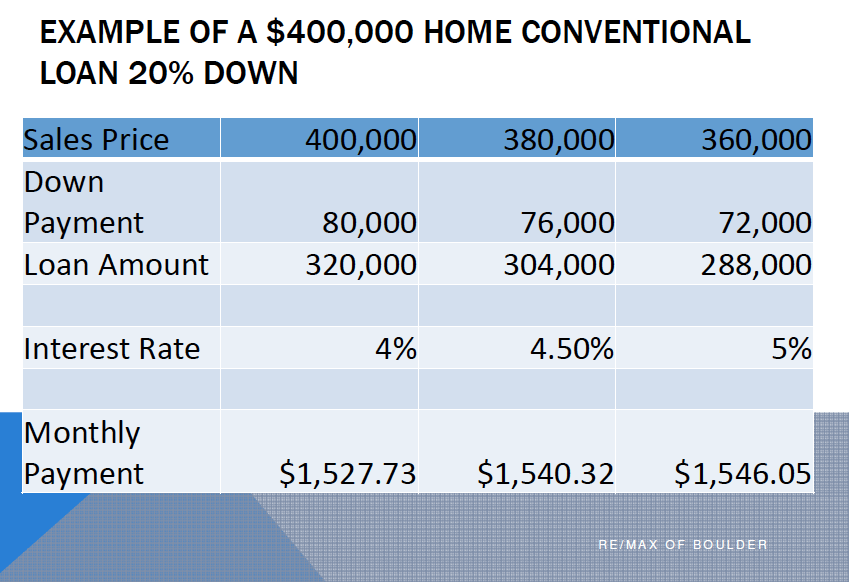 EXAMPLE OF A \$400,000 HOME CONVENTIONAL LOAN 20% DOWN

| Sales Price | 400,000 | 380,000 | 360,000 |
|---|---|---|---|
| Down Payment | 80,000 | 76,000 | 72,000 |
| Loan Amount | 320,000 | 304,000 | 288,000 |
| | | | |
| Interest Rate | 4% | 4.50% | 5% |
| | | | |
| Monthly Payment | \$1,527.73 | \$1,540.32 | \$1,546.05 |

RE/MAX OF BOULDER